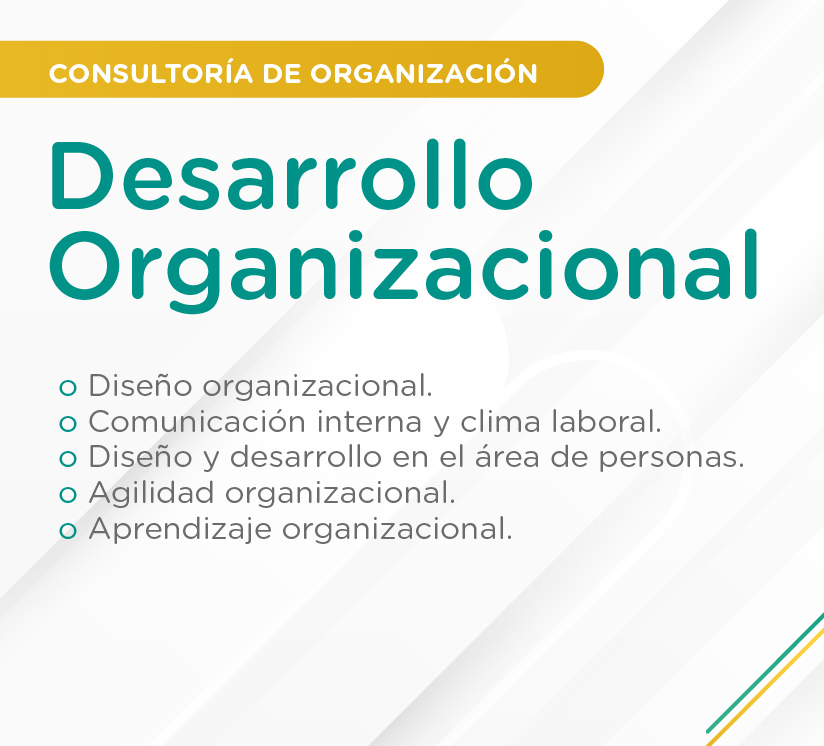 CONSULTORÍA DE ORGANIZACIÓN

Desarrollo Organizacional

- Diseño organizacional.
- Comunicación interna y clima laboral.
- Diseño y desarrollo en el área de personas.
- Agilidad organizacional.
- Aprendizaje organizacional.